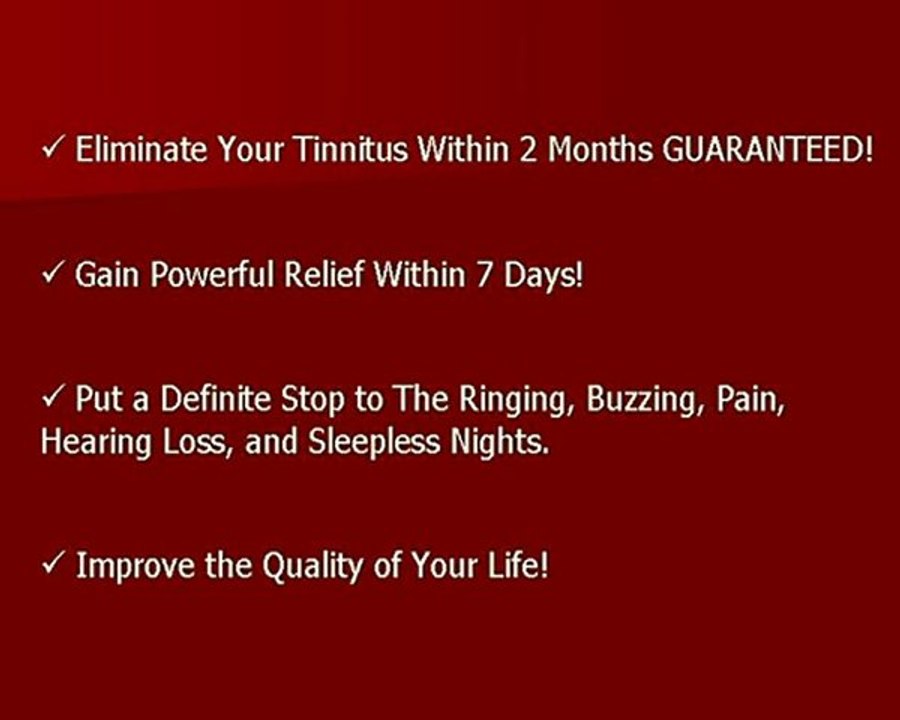 ✓ Eliminate Your Tinnitus Within 2 Months GUARANTEED!

✓ Gain Powerful Relief Within 7 Days!

✓ Put a Definite Stop to The Ringing, Buzzing, Pain, Hearing Loss, and Sleepless Nights.

✓ Improve the Quality of Your Life!